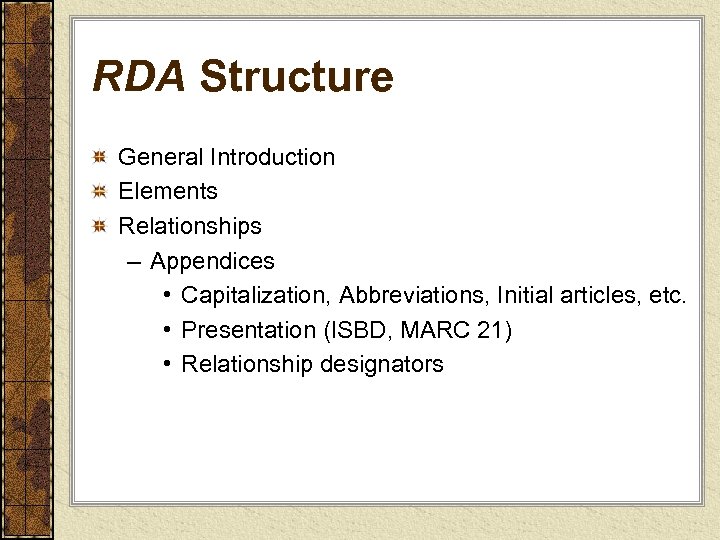 RDA Structure

General Introduction
Elements
Relationships
– Appendices
• Capitalization, Abbreviations, Initial articles, etc.
• Presentation (ISBD, MARC 21)
• Relationship designators